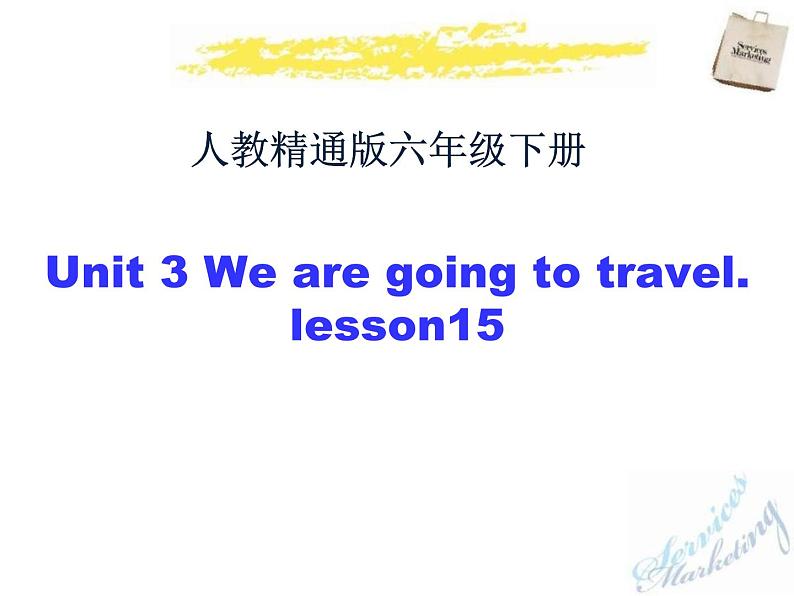 Services Marketing

人教精通版六年级下册

Unit 3 We are going to travel.
lesson15

Services Marketing